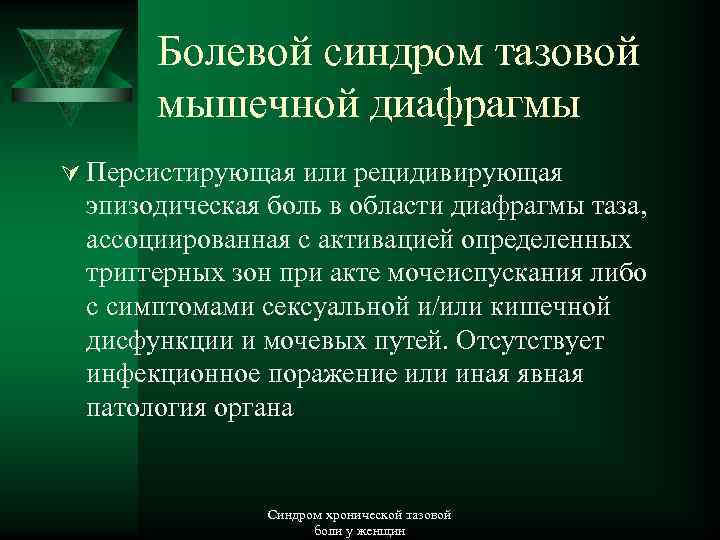 Болевой синдром тазовой мышечной диафрагмы

Персистирующая или рецидивирующая эпизодическая боль в области диафрагмы таза, ассоциированная с активацией определенных триггерных зон при акте мочеиспускания либо с симптомами сексуальной и/или кишечной дисфункции и мочевых путей. Отсутствует инфекционное поражение или иная явная патология органа

Синдром хронической тазовой боли у женщин